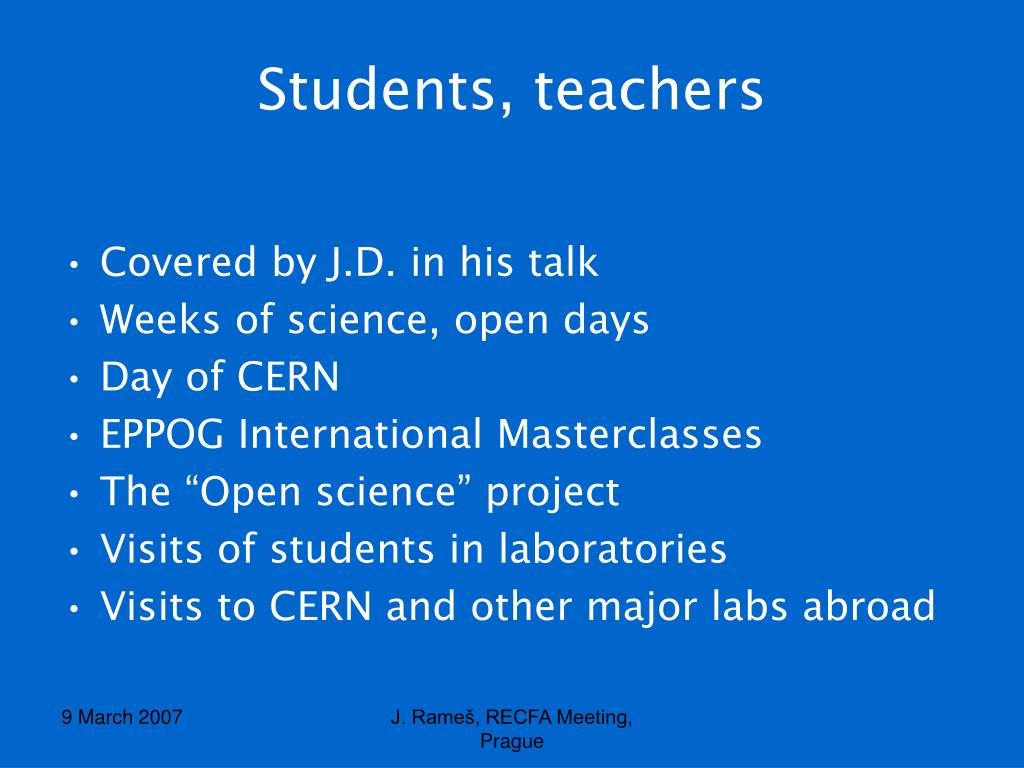 Students, teachers

• Covered by J.D. in his talk
• Weeks of science, open days
• Day of CERN
• EPPOG International Masterclasses
• The “Open science” project
• Visits of students in laboratories
• Visits to CERN and other major labs abroad

9 March 2007

J. Rameš, RECFA Meeting, Prague